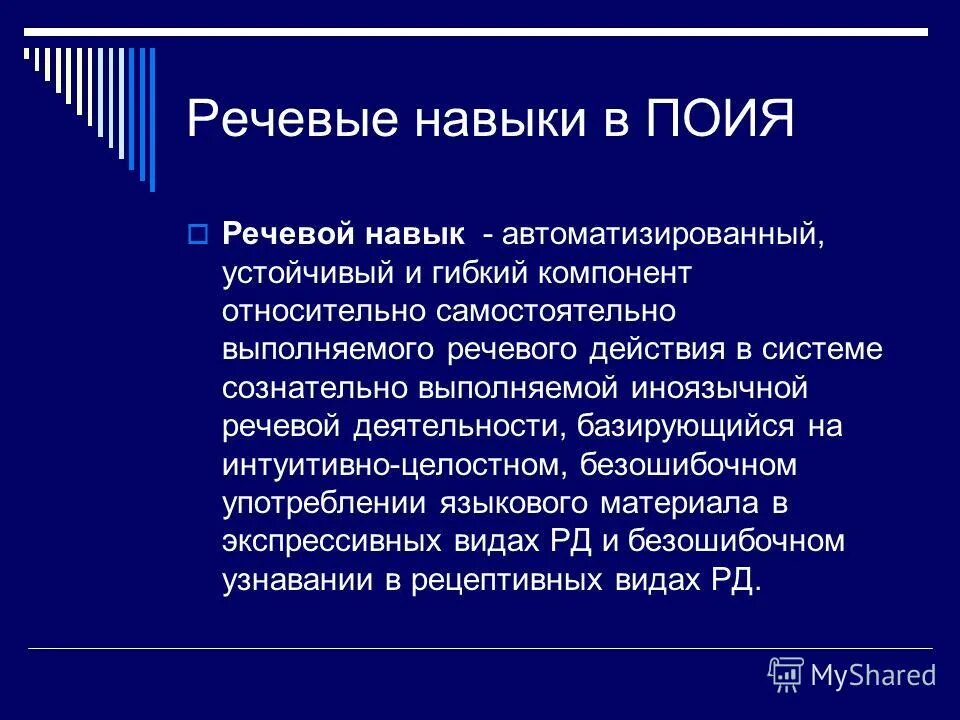 Речевые навыки в ПОИЯ

Речевой навык - автоматизированный, устойчивый и гибкий компонент относительно самостоятельно выполняемого речевого действия в системе сознательно выполняемой иноязычной речевой деятельности, базирующийся на интуитивно-целостном, безошибочном употреблении языкового материала в экспрессивных видах РД и безошибочном узнавании в рецептивных видах РД.

MyShared